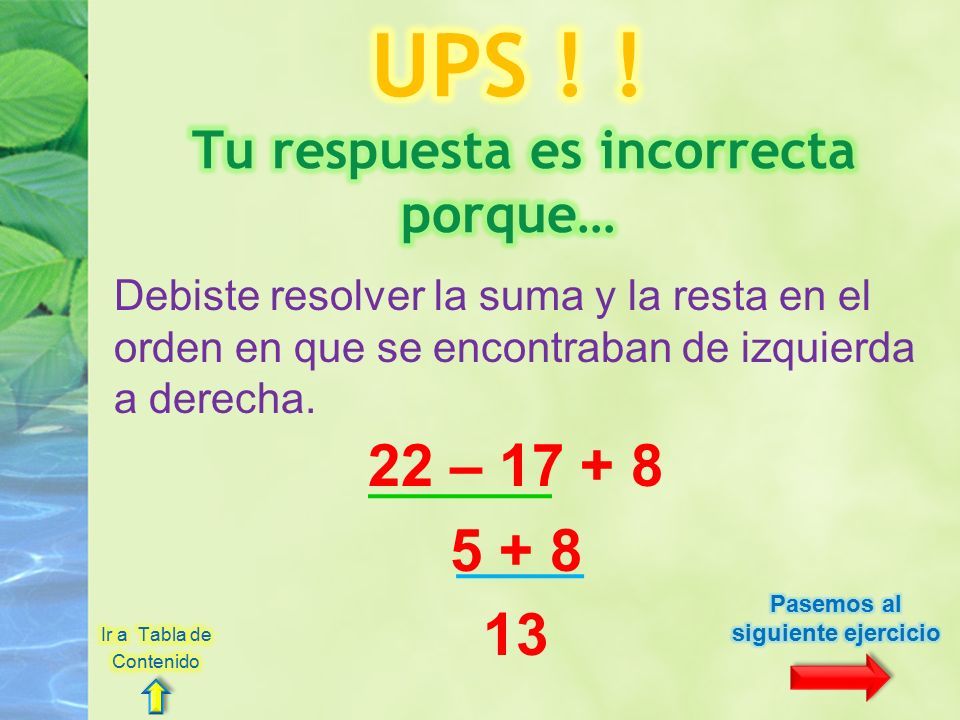 UPS ! !

Tu respuesta es incorrecta porque…

Debiste resolver la suma y la resta en el orden en que se encontraban de izquierda a derecha.

$22 - 17 + 8$

$5 + 8$

$13$

Ir a Tabla de Contenido

Pasemos al siguiente ejercicio